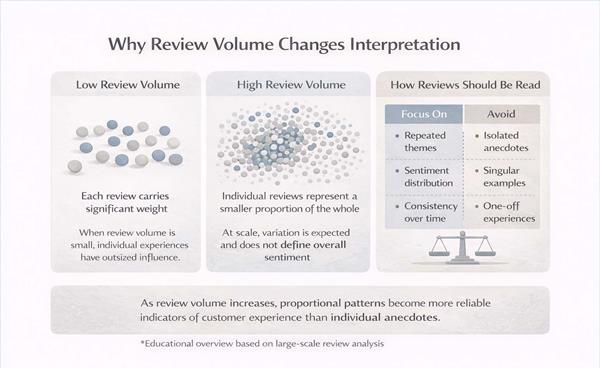 Why Review Volume Changes Interpretation

Low Review Volume

Each review carries significant weight

When review volume is small, individual experiences have outsized influence.

High Review Volume

Individual reviews represent a smaller proportion of the whole

At scale, variation is expected and does not define overall sentiment

How Reviews Should Be Read

| Focus On | Avoid |
|---|---|
| • Repeated themes | • Isolated anecdotes |
| • Sentiment distribution | • Singular examples |
| • Consistency over time | • One-off experiences |

As review volume increases, proportional patterns become more reliable indicators of customer experience than individual anecdotes.

*Educational overview based on large-scale review analysis